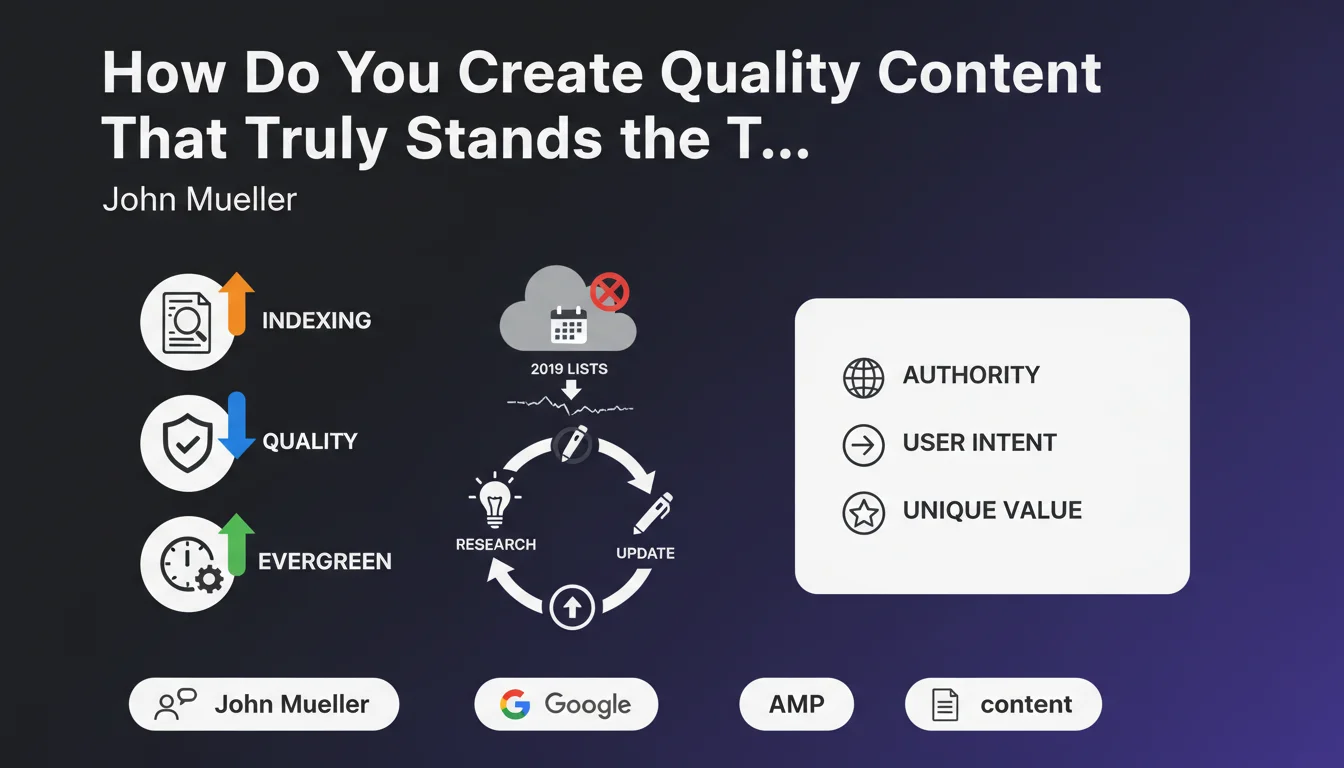 How Do You Create Quality Content That Truly Stands the T...
John Mueller

INDEXING
QUALITY
EVERGREEN

2019 LISTS
RESEARCH
UPDATE

AUTHORITY
USER INTENT
UNIQUE VALUE

John Mueller
Google
AMP
content